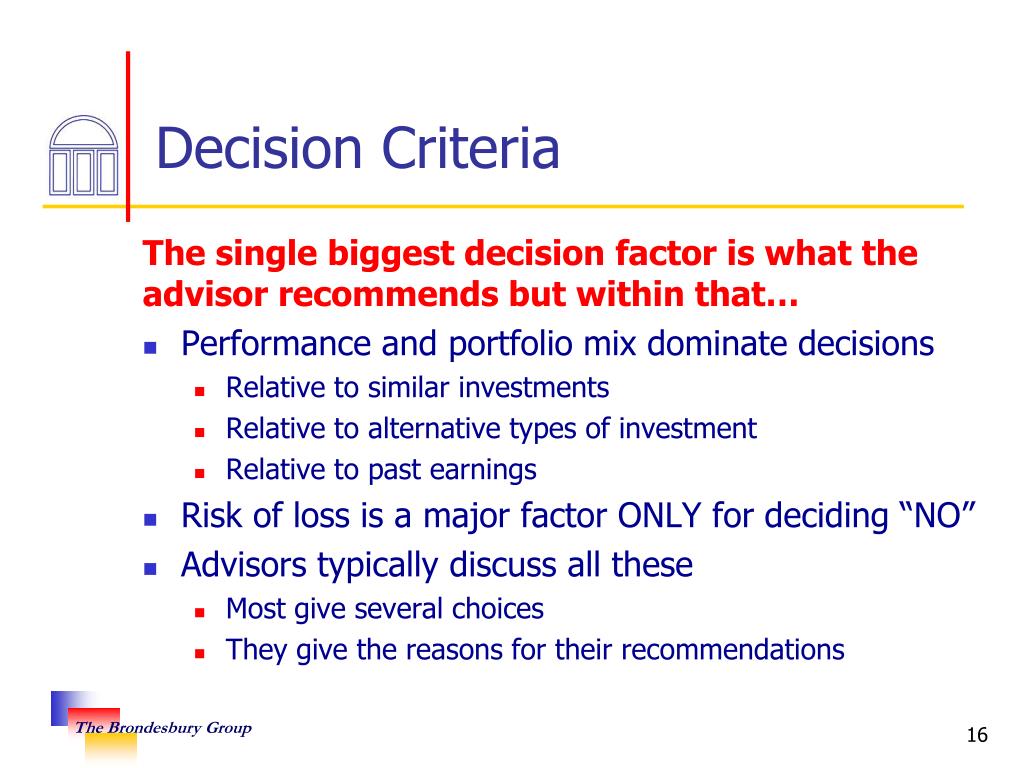 Decision Criteria

The single biggest decision factor is what the advisor recommends but within that…

- Performance and portfolio mix dominate decisions
  - Relative to similar investments
  - Relative to alternative types of investment
  - Relative to past earnings
- Risk of loss is a major factor ONLY for deciding “NO”
- Advisors typically discuss all these
  - Most give several choices
  - They give the reasons for their recommendations

The Brondesbury Group

16